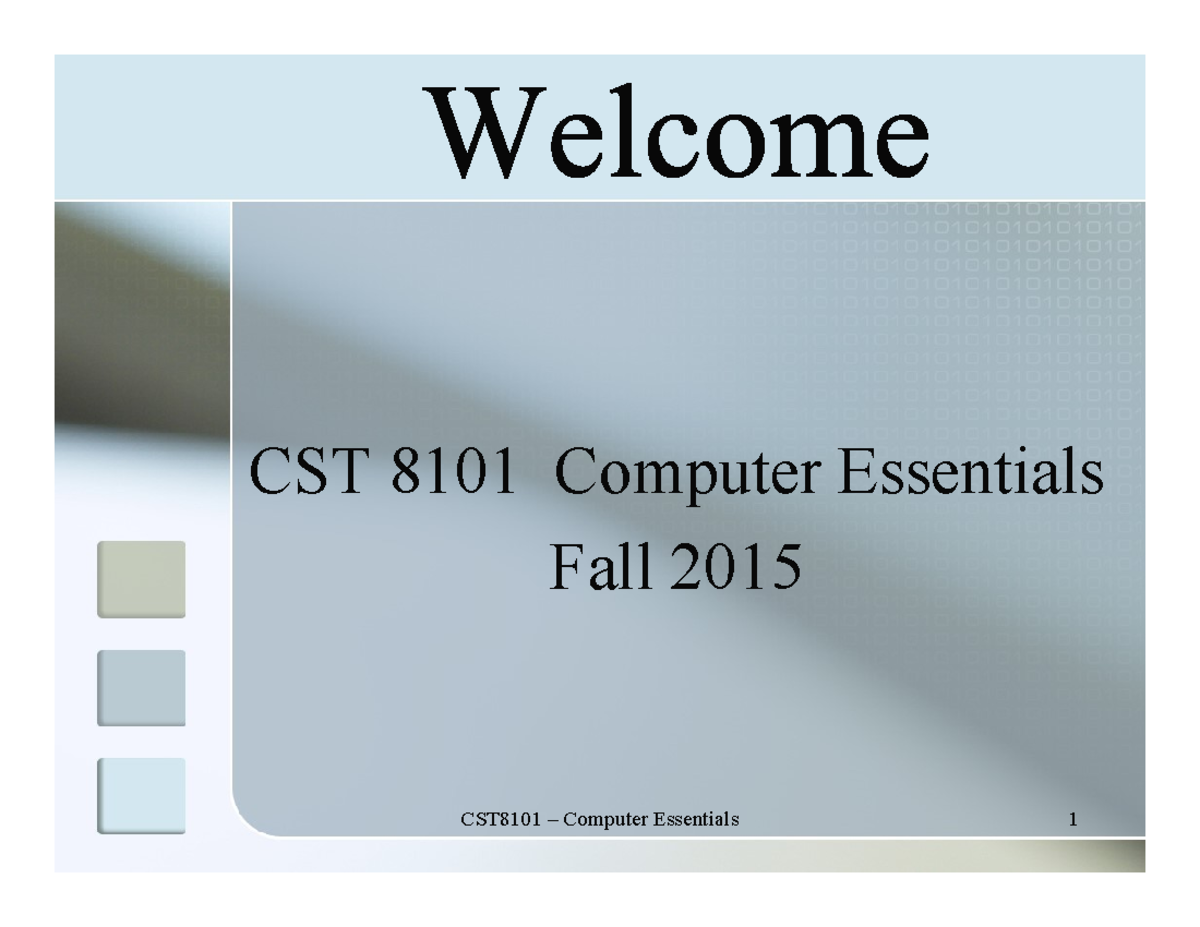 Welcome

CST 8101 Computer Essentials
Fall 2015

CST8101 – Computer Essentials

1